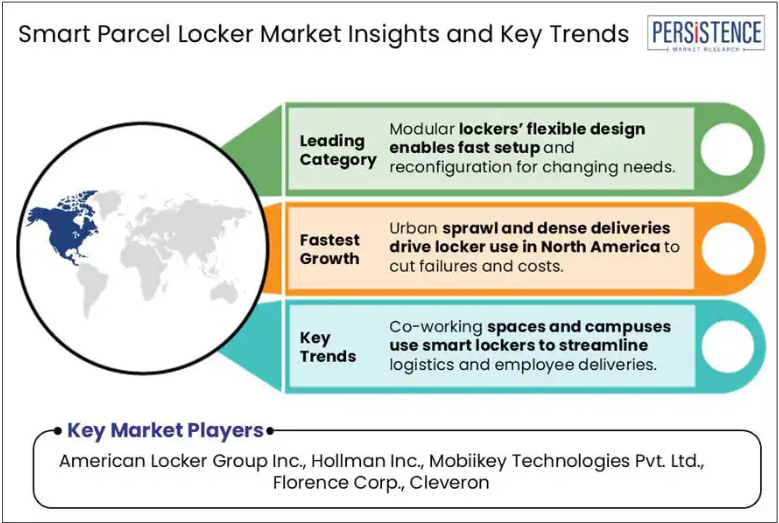 Smart Parcel Locker Market Insights and Key Trends

PERSISTENCE
MARKET RESEARCH

Leading Category

Modular lockers' flexible design enables fast setup and reconfiguration for changing needs.

Fastest Growth

Urban sprawl and dense deliveries drive locker use in North America to cut failures and costs.

Key Trends

Co-working spaces and campuses use smart lockers to streamline logistics and employee deliveries.

Key Market Players

American Locker Group Inc., Hollman Inc., Mobiikey Technologies Pvt. Ltd., Florence Corp., Cleveron